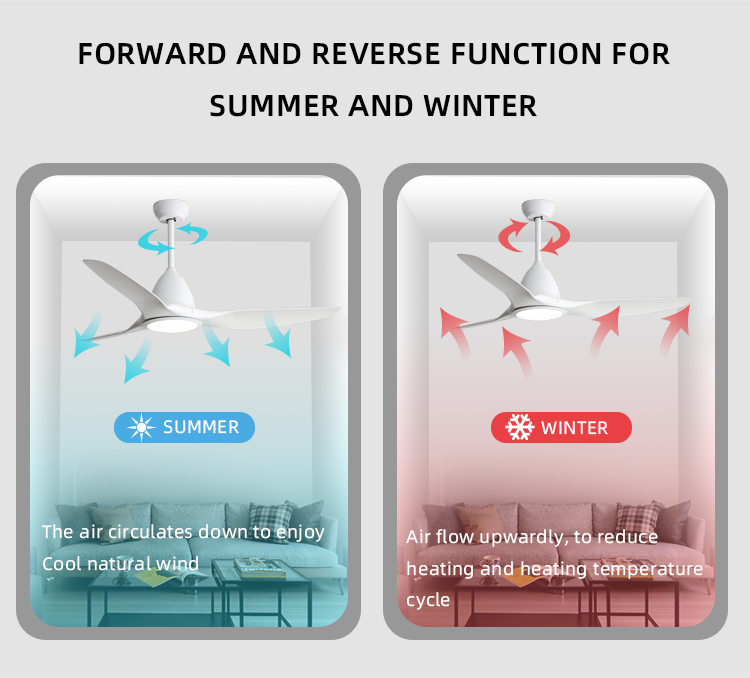 FORWARD AND REVERSE FUNCTION FOR SUMMER AND WINTER

SUMMER

The air circulates down to enjoy Cool natural wind

WINTER

Air flow upwardly, to reduce heating and heating temperature cycle